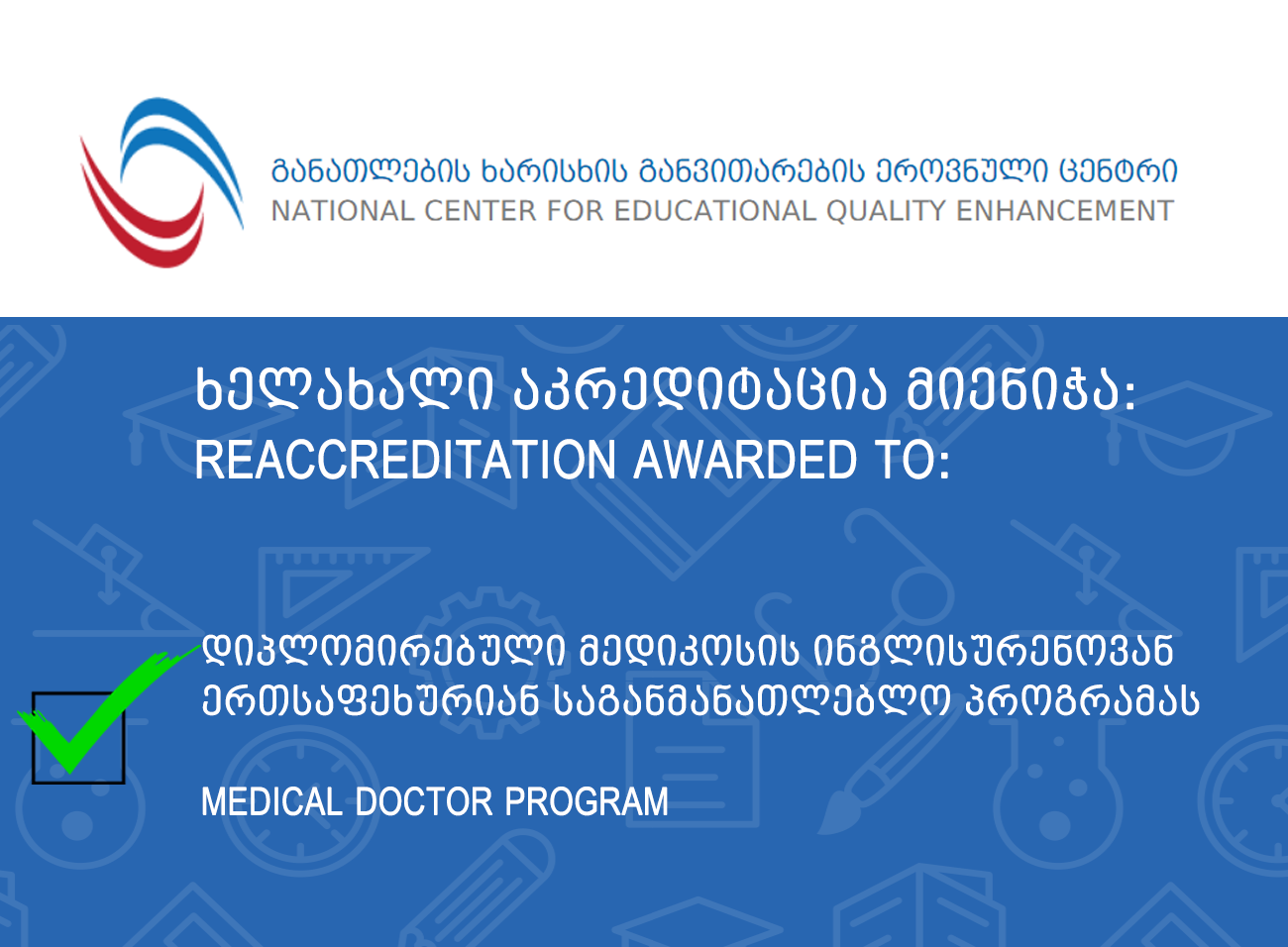 განათლების ხარისხის განვითარების ეროვნული ცენტრი
NATIONAL CENTER FOR EDUCATIONAL QUALITY ENHANCEMENT

ხელახალი აკრედიტაცია მიენიჭა:
REACCREDITATION AWARDED TO:

დიპლომირებული მედიკოსის ინგლისურენოვან ერთსაფეხურიან საგანმანათლებლო პროგრამას

MEDICAL DOCTOR PROGRAM